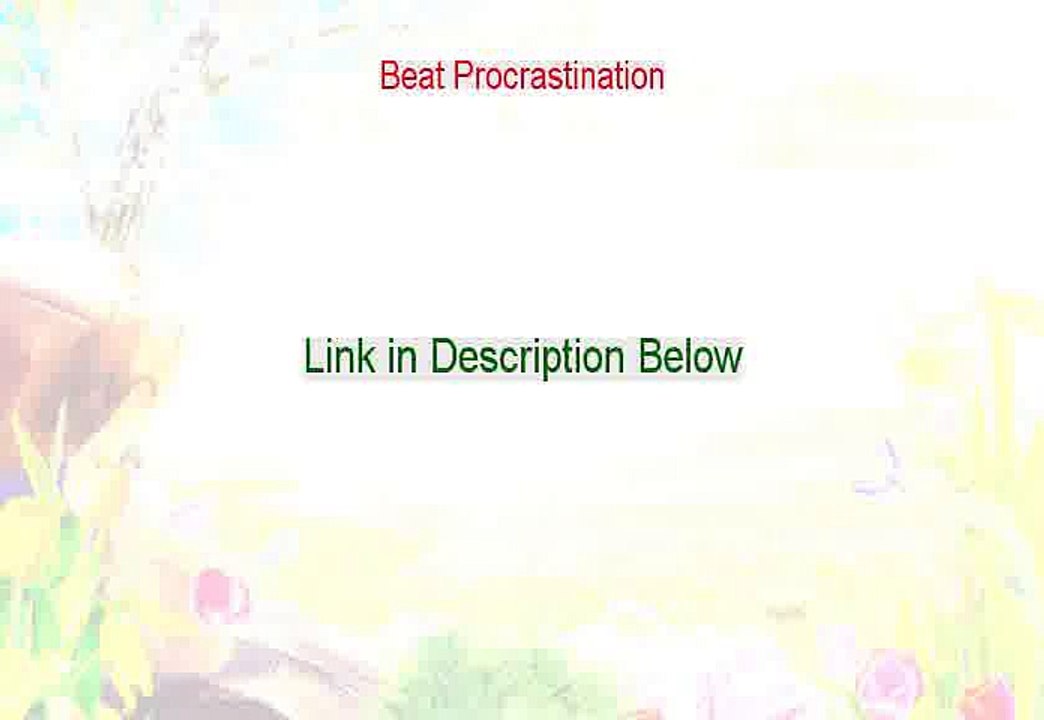 Beat Procrastination

Link in Description Below